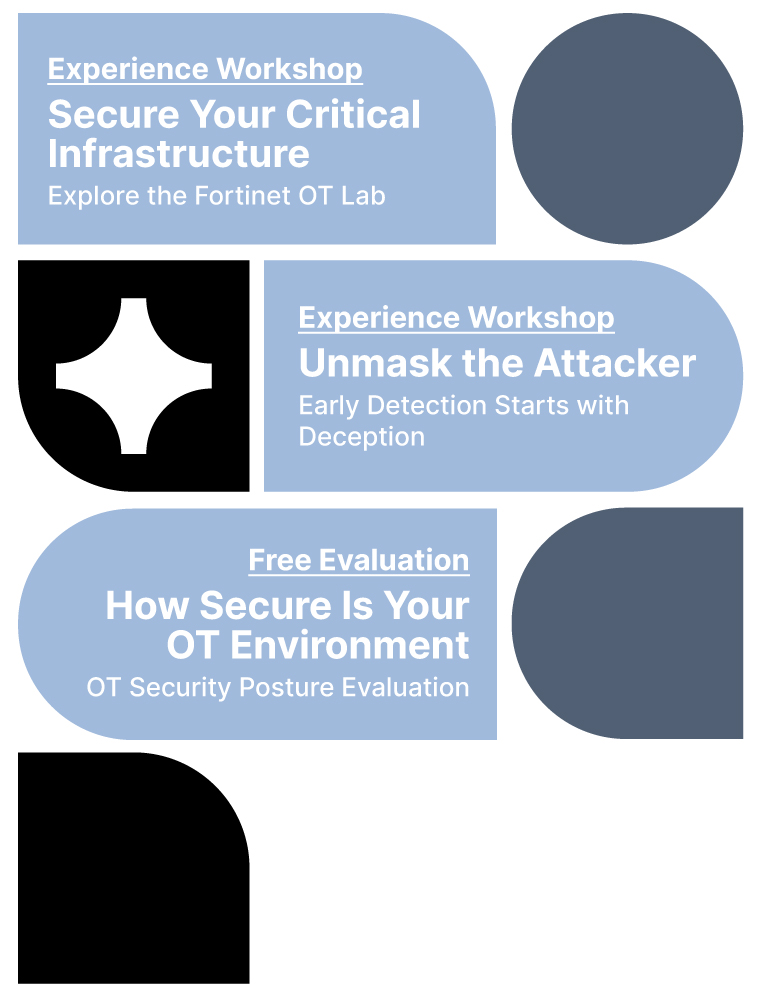 Experience Workshop
Secure Your Critical Infrastructure
Explore the Fortinet OT Lab

Experience Workshop
Unmask the Attacker
Early Detection Starts with Deception

Free Evaluation
How Secure Is Your OT Environment
OT Security Posture Evaluation